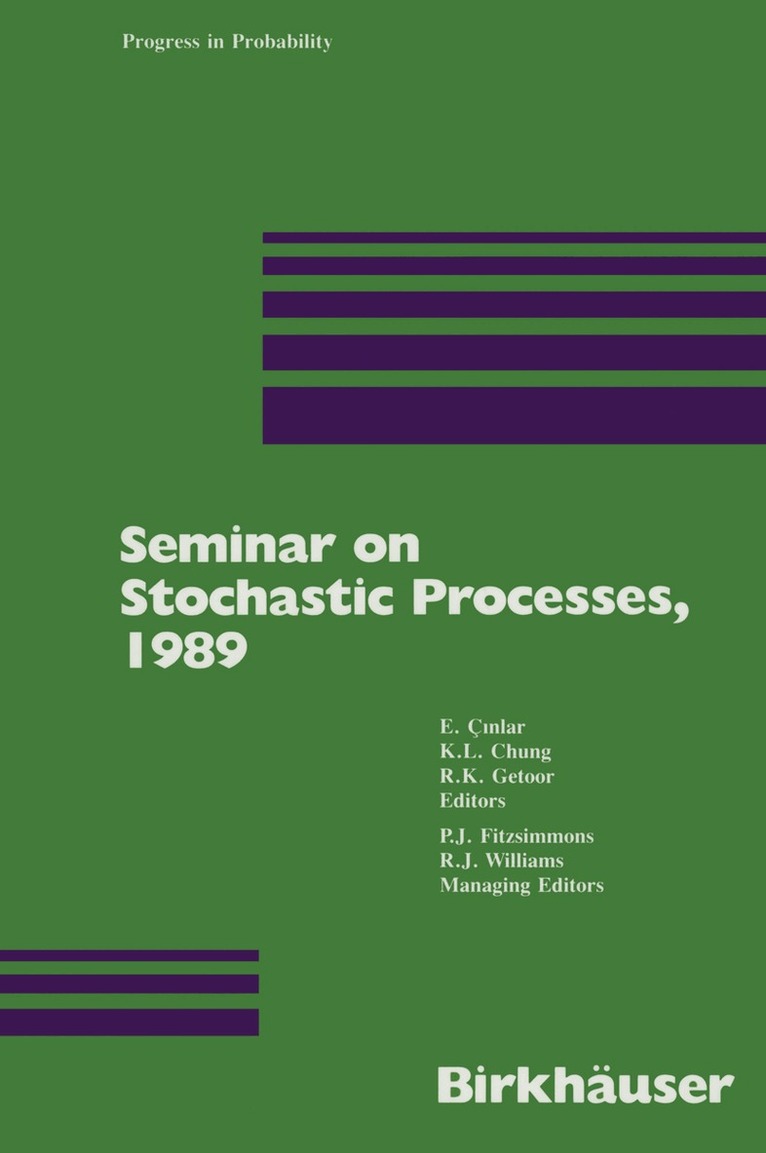 Progress in Probability

Seminar on Stochastic Processes, 1989

E. Çınlar
K.L. Chung
R.K. Getoor
Editors

P.J. Fitzsimmons
R.J. Williams
Managing Editors

Birkhäuser